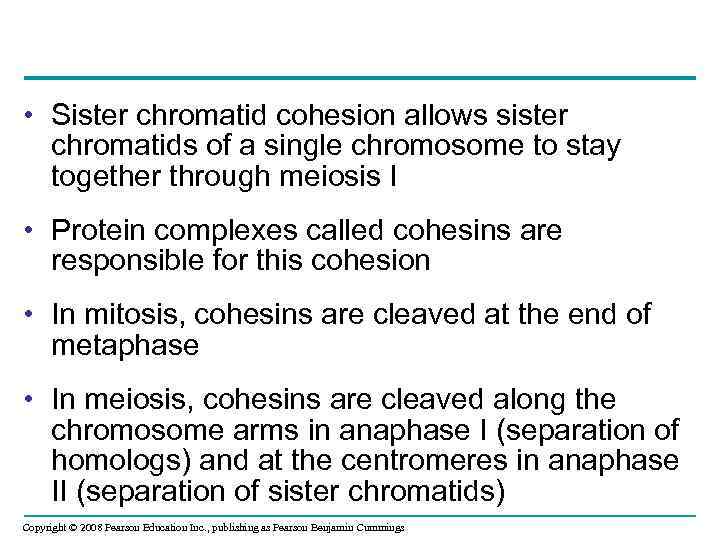 • Sister chromatid cohesion allows sister chromatids of a single chromosome to stay together through meiosis I

• Protein complexes called cohesins are responsible for this cohesion

• In mitosis, cohesins are cleaved at the end of metaphase

• In meiosis, cohesins are cleaved along the chromosome arms in anaphase I (separation of homologs) and at the centromeres in anaphase II (separation of sister chromatids)

Copyright © 2008 Pearson Education Inc., publishing as Pearson Benjamin Cummings